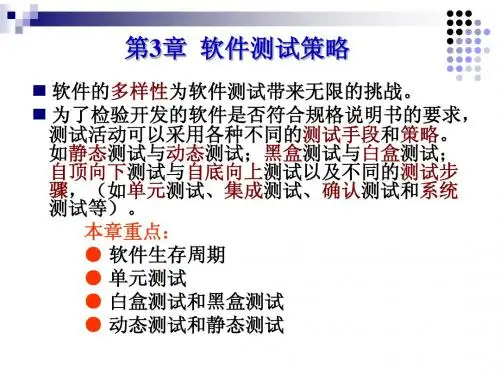 第3章 软件测试策略

■ 软件的多样性为软件测试带来无限的挑战。

■ 为了检验开发的软件是否符合规格说明书的要求，测试活动可以采用各种不同的测试手段和策略。如静态测试与动态测试；黑盒测试与白盒测试；自顶向下测试与自底向上测试以及不同的测试步骤，（如单元测试、集成测试、确认测试和系统测试等）。

本章重点：

● 软件生存周期

● 单元测试

● 白盒测试和黑盒测试

● 动态测试和静态测试